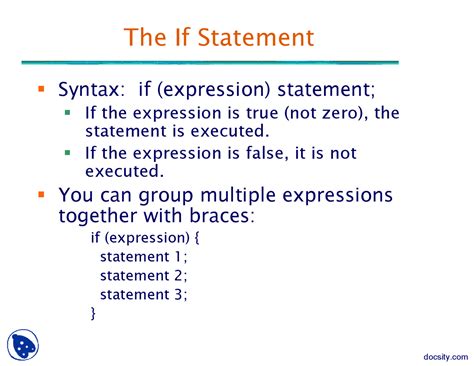 The If Statement

Syntax: if (expression) statement;

If the expression is true (not zero), the statement is executed.

If the expression is false, it is not executed.

You can group multiple expressions together with braces:

if (expression) {
statement 1;
statement 2;
statement 3;
}

docsity.com